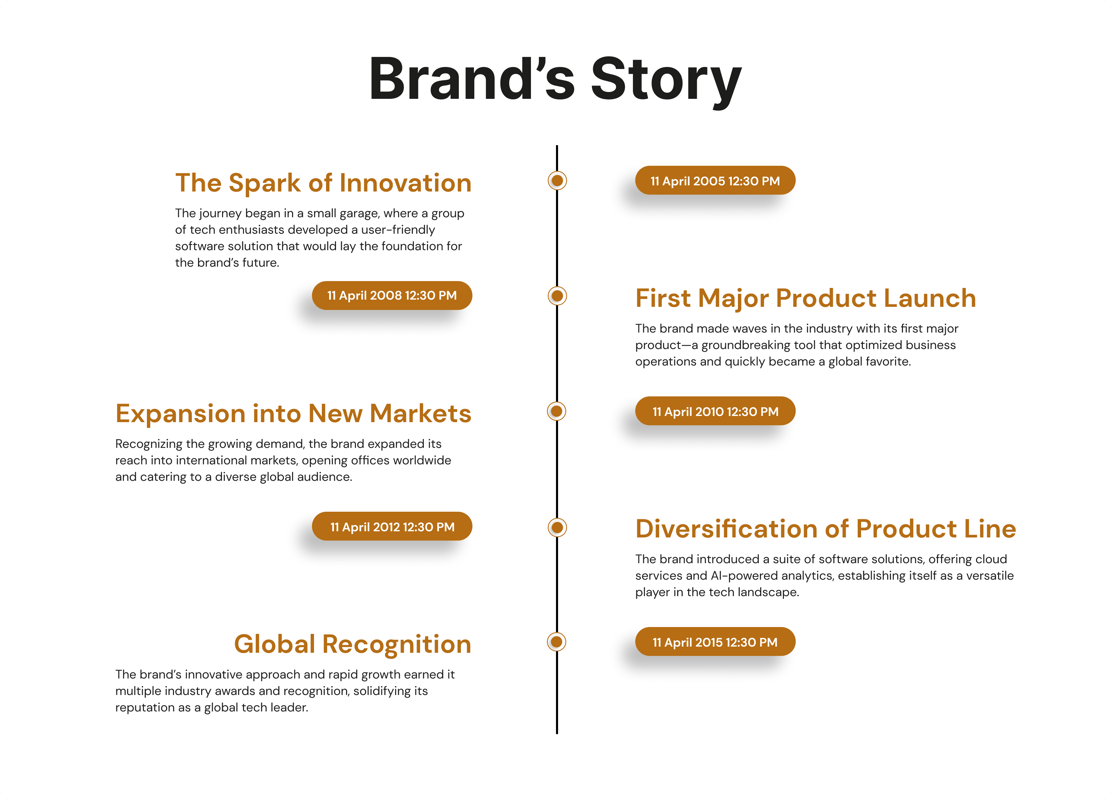 Brand's Story

The Spark of Innovation

The journey began in a small garage, where a group of tech enthusiasts developed a user-friendly software solution that would lay the foundation for the brand's future.

11 April 2005 12:30 PM

11 April 2008 12:30 PM

First Major Product Launch

The brand made waves in the industry with its first major product—a groundbreaking tool that optimized business operations and quickly became a global favorite.

Expansion into New Markets

Recognizing the growing demand, the brand expanded its reach into international markets, opening offices worldwide and catering to a diverse global audience.

11 April 2010 12:30 PM

11 April 2012 12:30 PM

Diversification of Product Line

The brand introduced a suite of software solutions, offering cloud services and AI-powered analytics, establishing itself as a versatile player in the tech landscape.

Global Recognition

The brand's innovative approach and rapid growth earned it multiple industry awards and recognition, solidifying its reputation as a global tech leader.

11 April 2015 12:30 PM